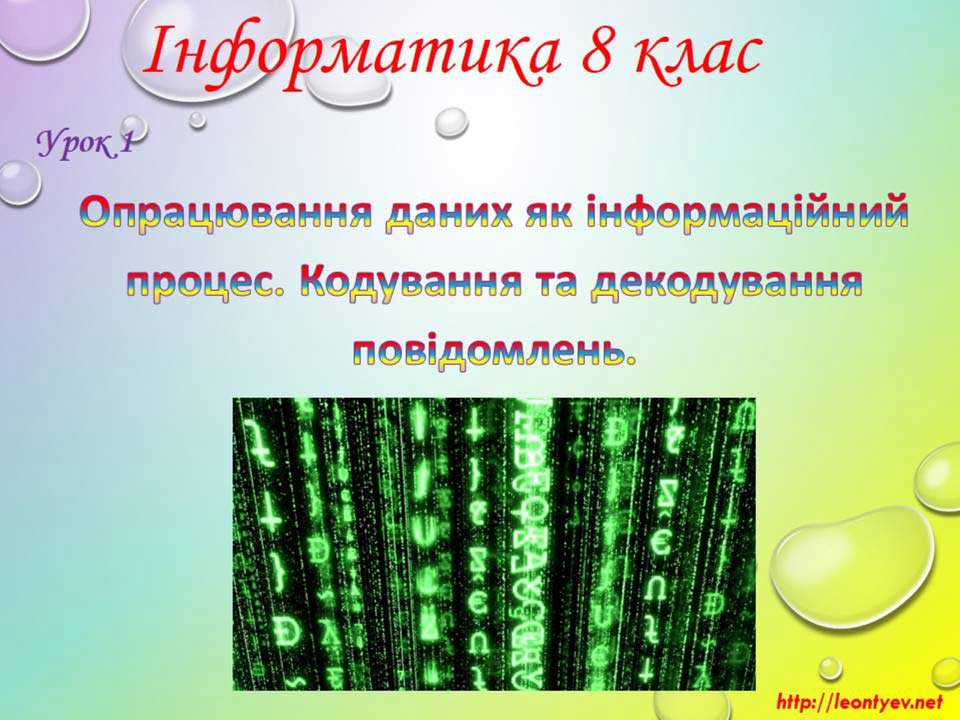 Інформатика 8 клас

Урок 1

Опрацювання даних як інформаційний процес. Кодування та декодування повідомлень.

http://leontyev.net